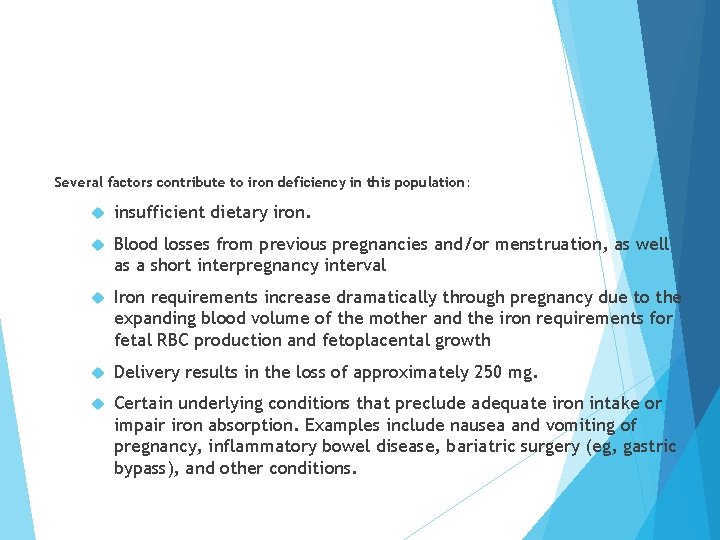 Several factors contribute to iron deficiency in this population:

insufficient dietary iron.

Blood losses from previous pregnancies and/or menstruation, as well as a short interpregnancy interval

Iron requirements increase dramatically through pregnancy due to the expanding blood volume of the mother and the iron requirements for fetal RBC production and fetoplacental growth

Delivery results in the loss of approximately 250 mg.

Certain underlying conditions that preclude adequate iron intake or impair iron absorption. Examples include nausea and vomiting of pregnancy, inflammatory bowel disease, bariatric surgery (eg, gastric bypass), and other conditions.